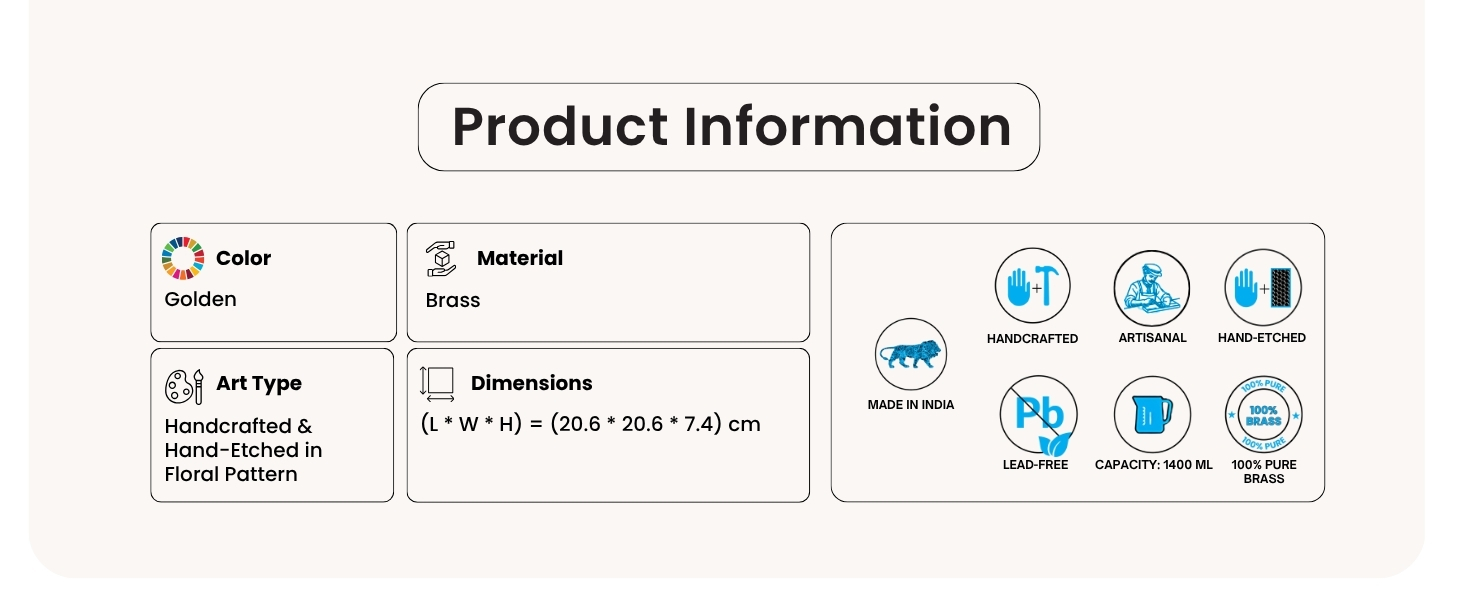 Product Information

Color
Golden

Material
Brass

Art Type
Handcrafted & Hand-Etched in Floral Pattern

Dimensions
(L * W * H) = (20.6 * 20.6 * 7.4) cm

MADE IN INDIA

HANDCRAFTED

ARTISANAL

HAND-ETCHED

Pb

LEAD-FREE

CAPACITY: 1400 ML

100% PURE 100% BRASS 100% PURE

100% PURE BRASS